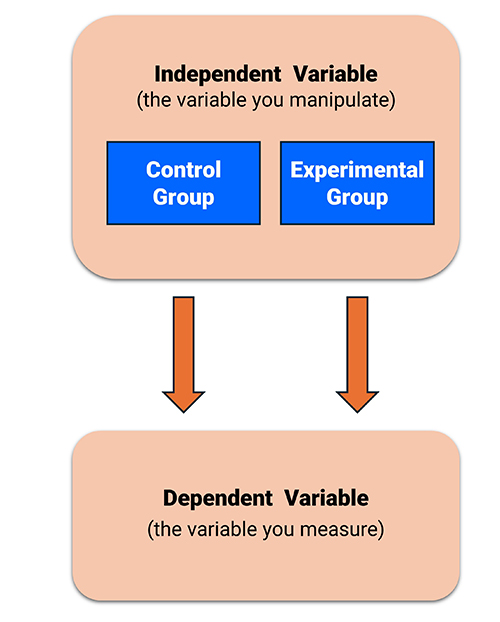 Independent Variable
(the variable you manipulate)

Control Group

Experimental Group

Dependent Variable
(the variable you measure)